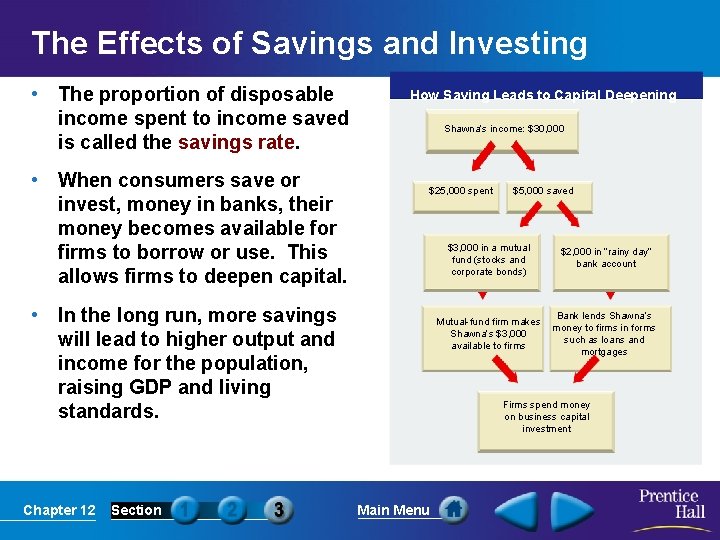 The Effects of Savings and Investing

• The proportion of disposable income spent to income saved is called the savings rate.

• When consumers save or invest, money in banks, their money becomes available for firms to borrow or use. This allows firms to deepen capital.

• In the long run, more savings will lead to higher output and income for the population, raising GDP and living standards.

How Saving Leads to Capital Deepening

Shawna's income: $30,000

$25,000 spent

$5,000 saved

$3,000 in a mutual fund (stocks and corporate bonds)

$2,000 in "rainy day" bank account

Mutual-fund firm makes Shawna's $3,000 available to firms

Bank lends Shawna's money to firms in forms such as loans and mortgages

Firms spend money on business capital investment

Chapter 12 Section 1 2 3 Main Menu

Prentice Hall